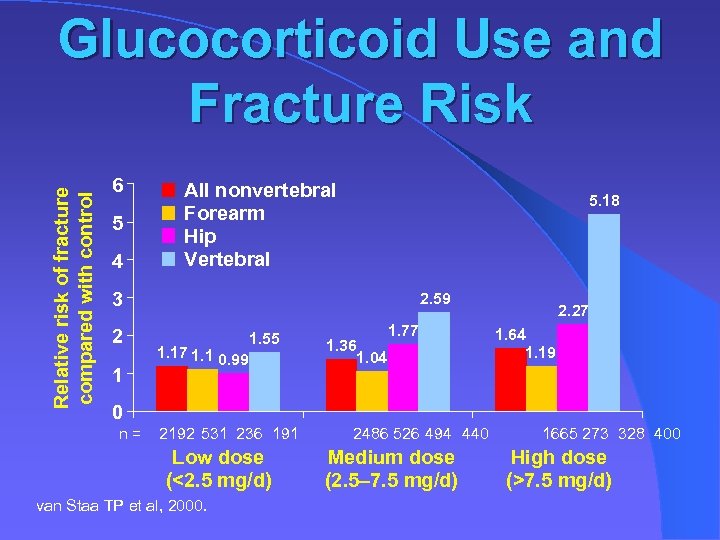 Glucocorticoid Use and Fracture Risk

Relative risk of fracture compared with control

6
5
4
3
2
1
0

All nonvertebral
Forearm
Hip
Vertebral

1.17 1.1 0.99 1.55
1.36 1.04 1.77 2.59
1.64 1.19 2.27 5.18

n = 2192 531 236 191 2486 526 494 440 1665 273 328 400

Low dose (<2.5 mg/d)
Medium dose (2.5–7.5 mg/d)
High dose (>7.5 mg/d)

van Staa TP et al, 2000.